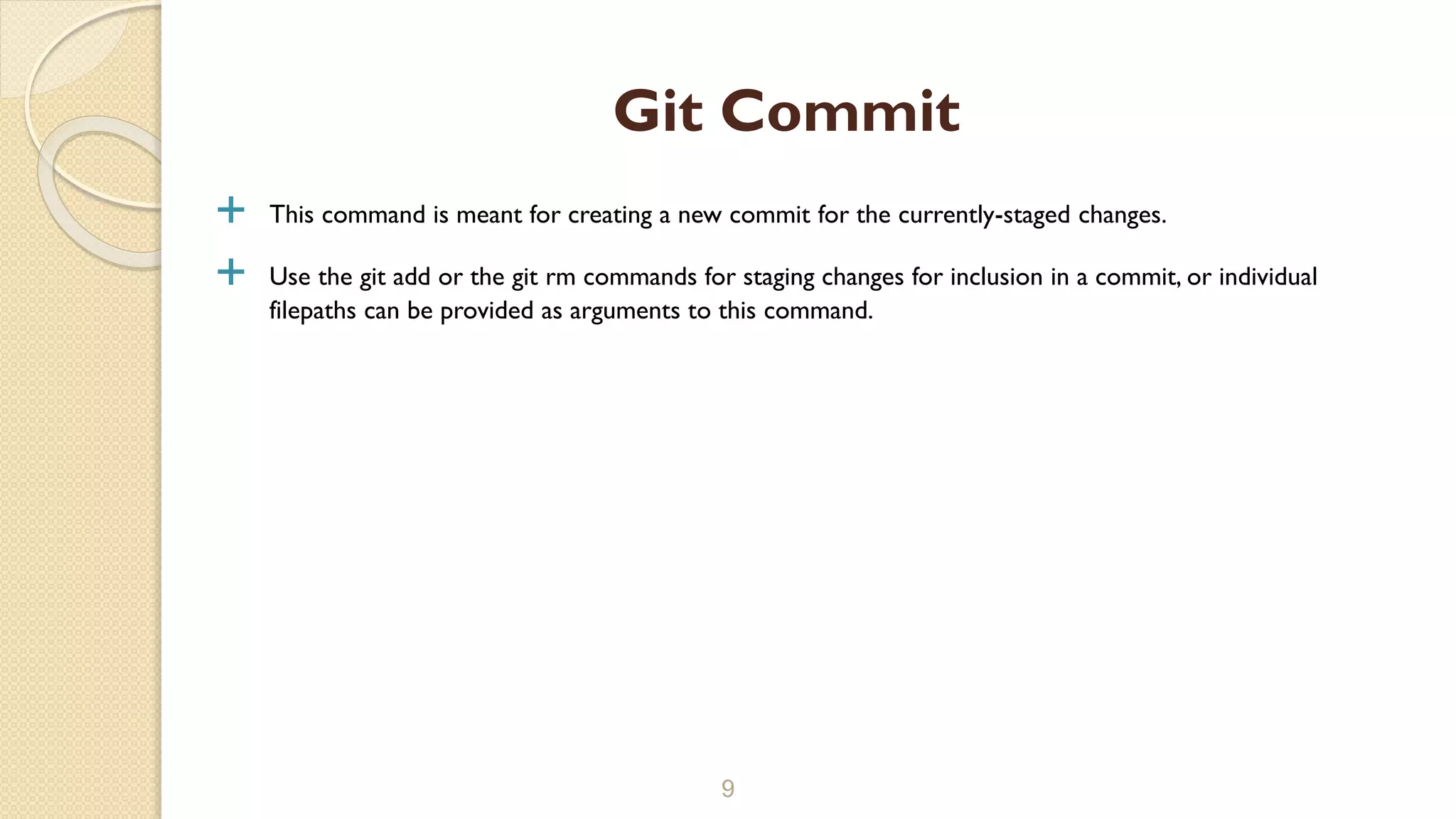 Git Commit

+ This command is meant for creating a new commit for the currently-staged changes.

+ Use the git add or the git rm commands for staging changes for inclusion in a commit, or individual filepaths can be provided as arguments to this command.

9